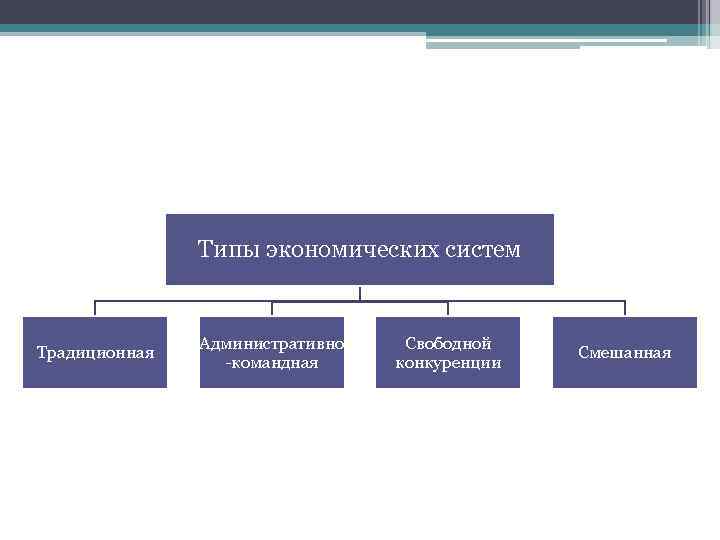 Типы экономических систем

Традиционная

Административно -командная

Свободной конкуренции

Смешанная